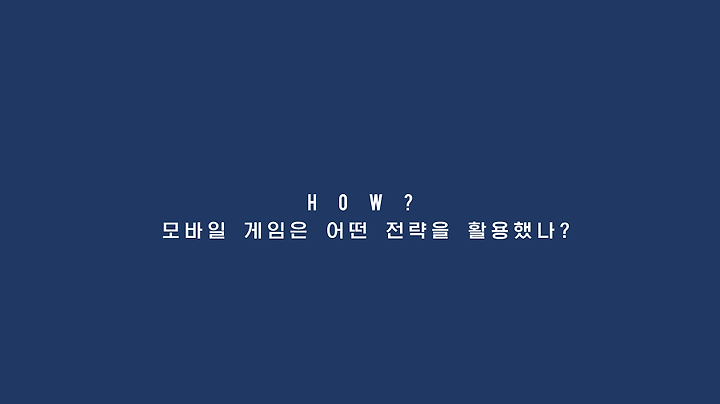 HOW?
모바일 게임은 어떤 전략을 활용했나?